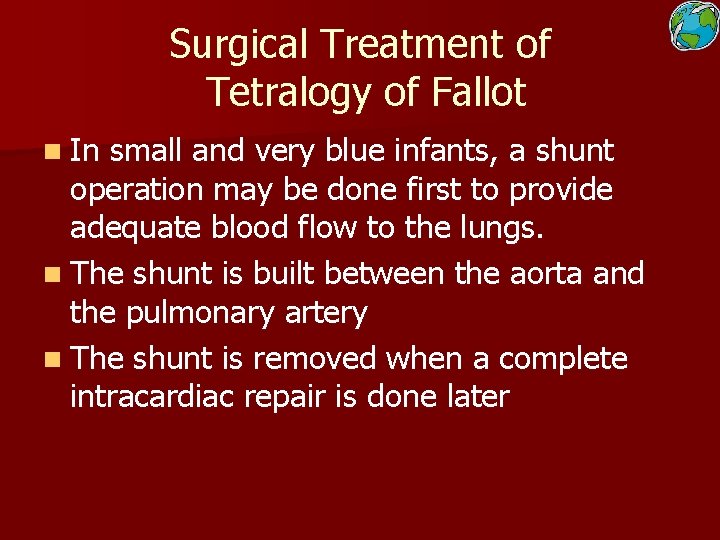 Surgical Treatment of Tetralogy of Fallot

In small and very blue infants, a shunt operation may be done first to provide adequate blood flow to the lungs.

The shunt is built between the aorta and the pulmonary artery

The shunt is removed when a complete intracardiac repair is done later